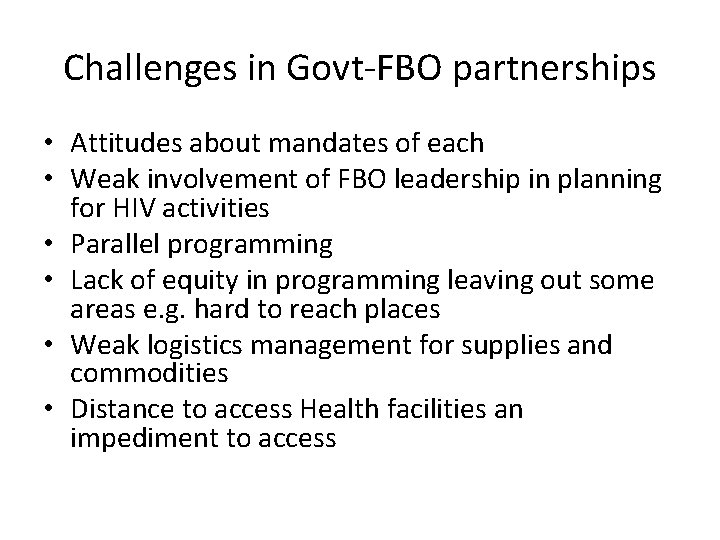 Challenges in Govt-FBO partnerships

• Attitudes about mandates of each
• Weak involvement of FBO leadership in planning for HIV activities
• Parallel programming
• Lack of equity in programming leaving out some areas e.g. hard to reach places
• Weak logistics management for supplies and commodities
• Distance to access Health facilities an impediment to access